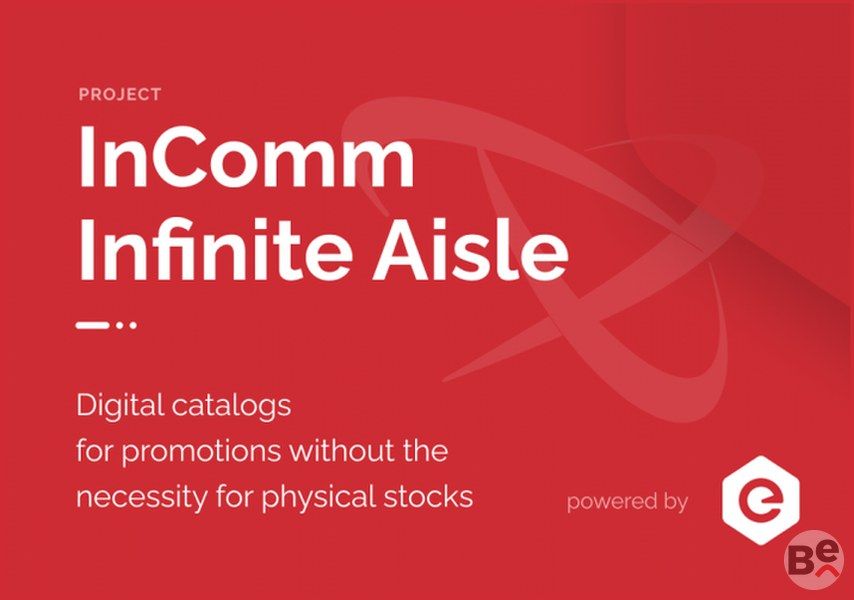 PROJECT

InComm Infinite Aisle

Digital catalogs for promotions without the necessity for physical stocks

powered by

e

Be